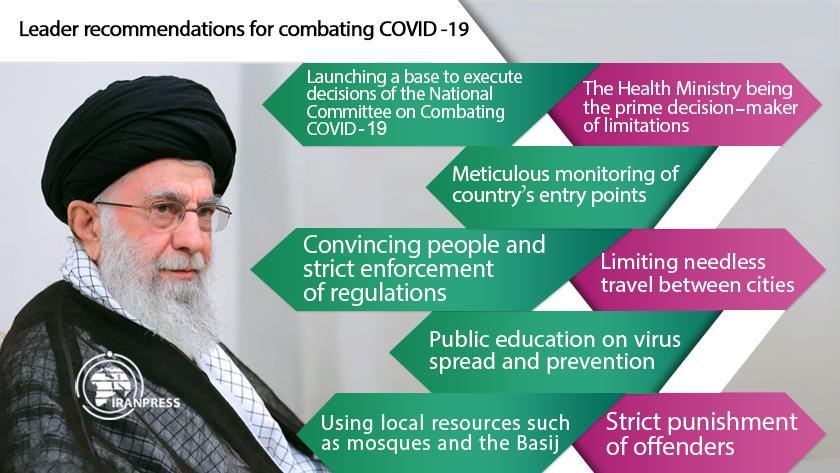 Leader recommendations for combating COVID -19

Launching a base to execute decisions of the National Committee on Combating COVID-19

The Health Ministry being the prime decision-maker of limitations

Meticulous monitoring of country's entry points

Convincing people and strict enforcement of regulations

Limiting needless travel between cities

Public education on virus spread and prevention

Using local resources such as mosques and the Basij

Strict punishment of offenders

IRANPRESS